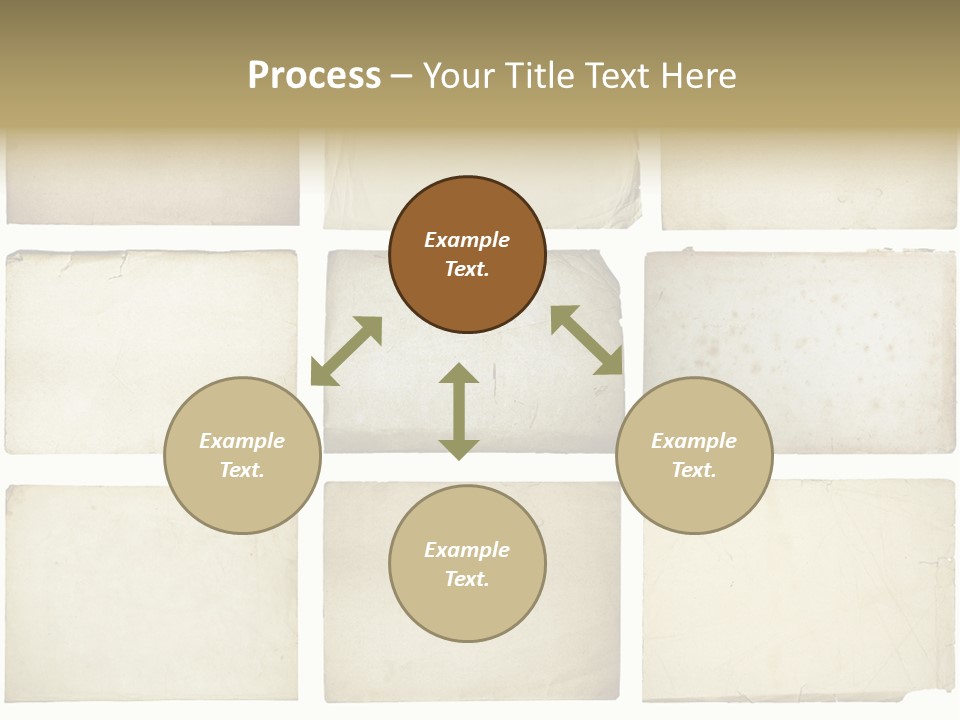 Process – Your Title Text Here

Example Text.

Example Text.

Example Text.

Example Text.